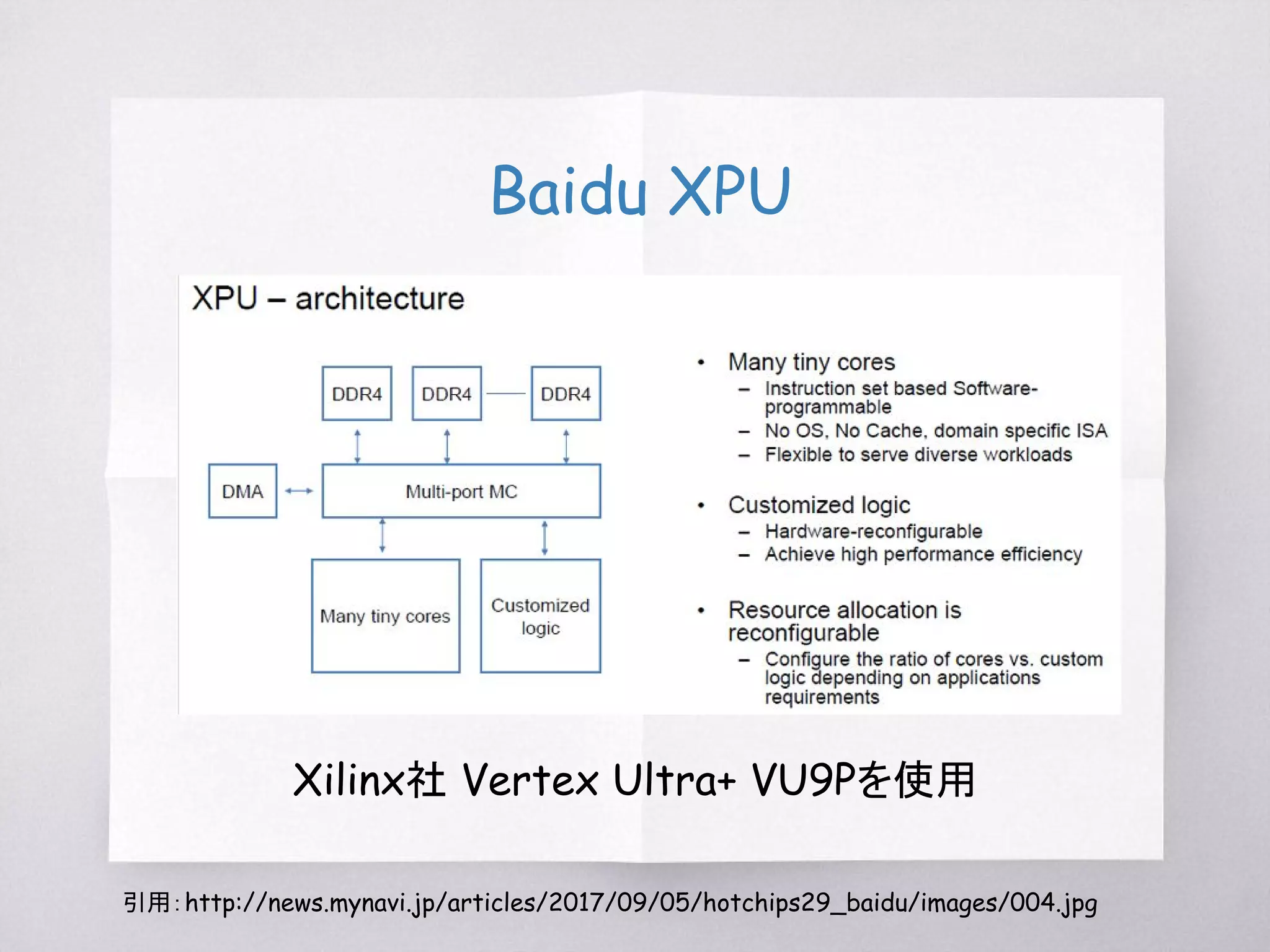 Baidu XPU

XPU – architecture

DDR4
DDR4
DDR4
DMA
Multi-port MC
Many tiny cores
Customized logic

• Many tiny cores
– Instruction set based Software-programmable
– No OS, No Cache, domain specific ISA
– Flexible to serve diverse workloads

• Customized logic
– Hardware-reconfigurable
– Achieve high performance efficiency

• Resource allocation is reconfigurable
– Configure the ratio of cores vs. custom logic depending on applications requirements

Xilinx社 Vertex Ultra+ VU9Pを使用

引用: http://news.mynavi.jp/articles/2017/09/05/hotchips29_baidu/images/004.jpg